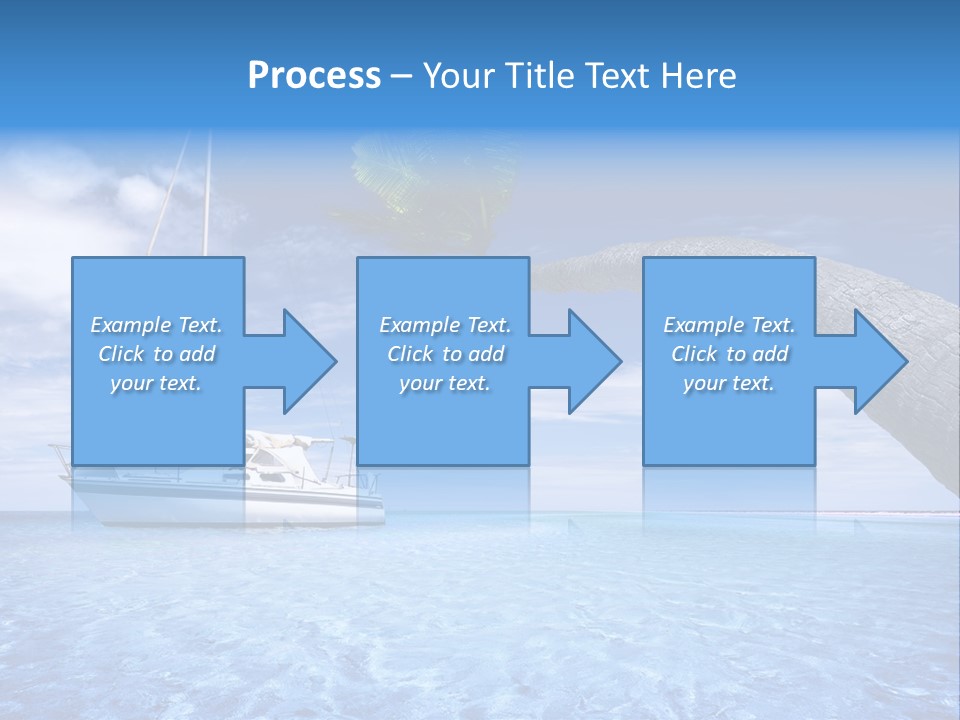 Process – Your Title Text Here

Example Text. Click to add your text.

Example Text. Click to add your text.

Example Text. Click to add your text.